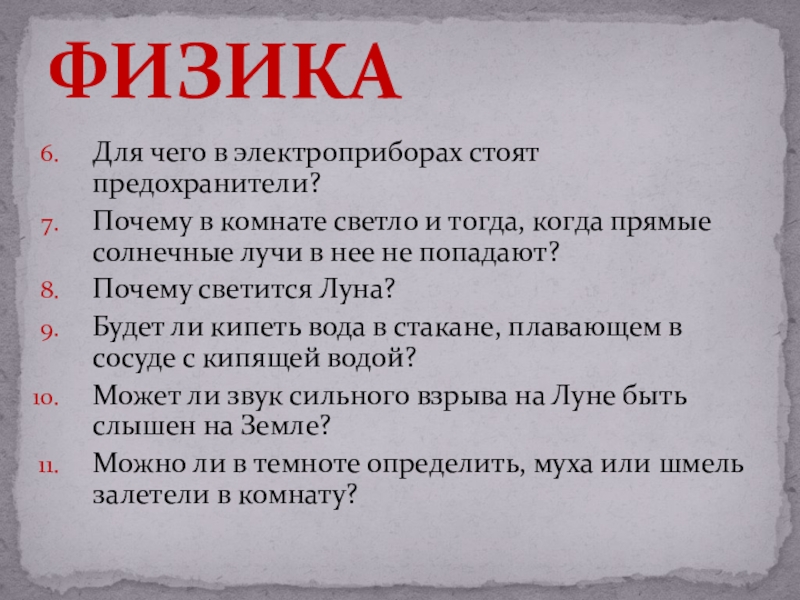 ФИЗИКА

6. Для чего в электроприборах стоят предохранители?
7. Почему в комнате светло и тогда, когда прямые солнечные лучи в нее не попадают?
8. Почему светится Луна?
9. Будет ли кипеть вода в стакане, плавающем в сосуде с кипящей водой?
10. Может ли звук сильного взрыва на Луне быть слышен на Земле?
11. Можно ли в темноте определить, муха или шмель залетели в комнату?